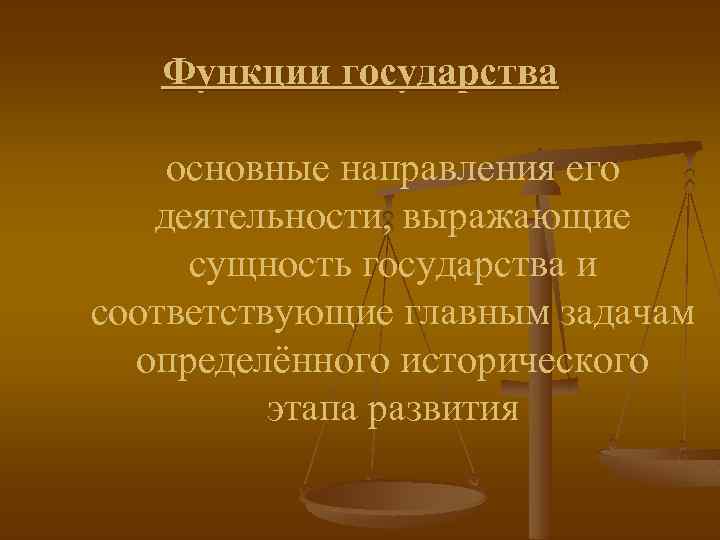 Функции государства

основные направления его деятельности, выражающие сущность государства и соответствующие главным задачам определённого исторического этапа развития